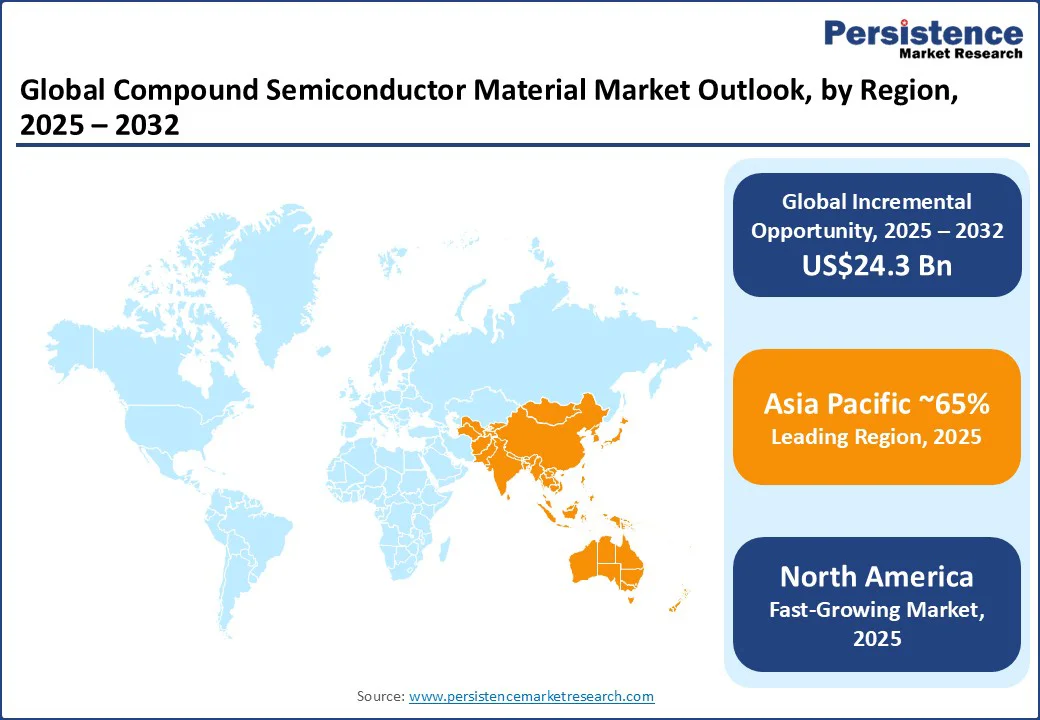 Persistence
Market Research

Global Compound Semiconductor Material Market Outlook, by Region, 2025 – 2032

Global Incremental Opportunity, 2025 – 2032
US$24.3 Bn

Asia Pacific ~65%
Leading Region, 2025

North America
Fast-Growing Market, 2025

Source: www.persistencemarketresearch.com